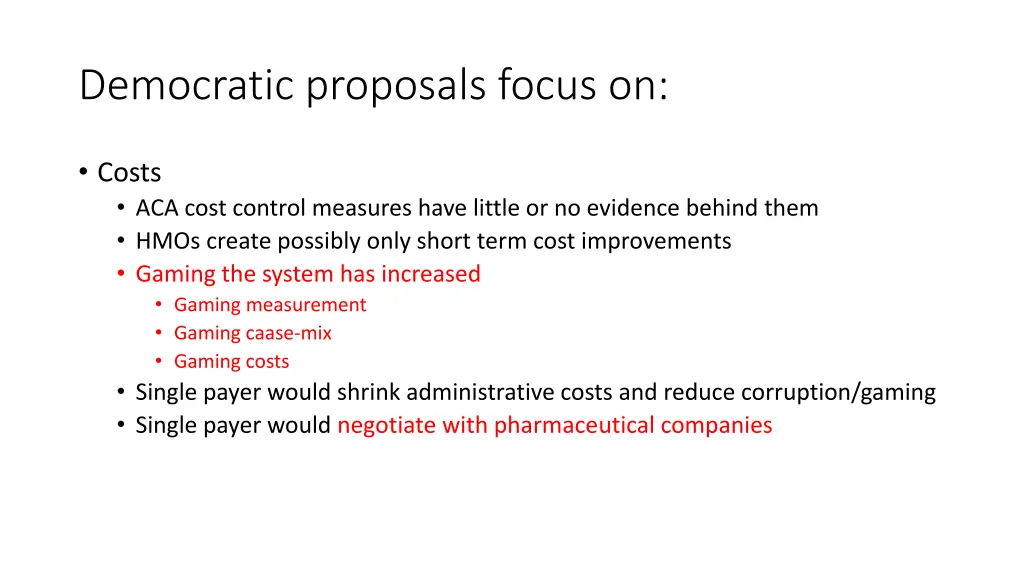 Democratic proposals focus on:

• Costs
  • ACA cost control measures have little or no evidence behind them
  • HMOs create possibly only short term cost improvements
  • Gaming the system has increased
    • Gaming measurement
    • Gaming caase-mix
    • Gaming costs
  • Single payer would shrink administrative costs and reduce corruption/gaming
  • Single payer would negotiate with pharmaceutical companies